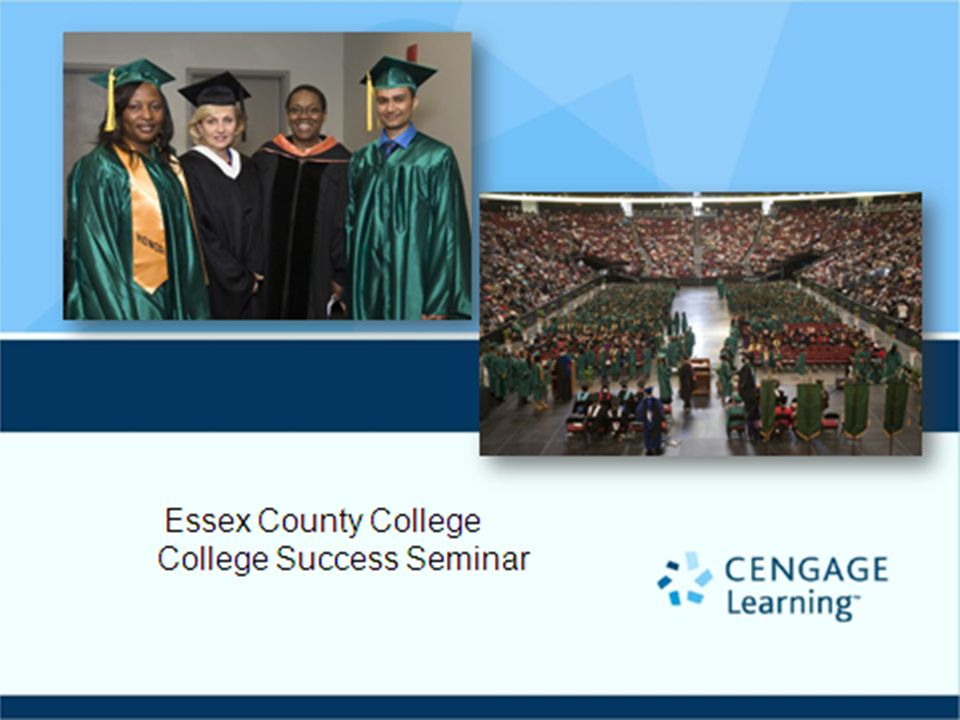 Essex County College
College Success Seminar

CENGAGE
Learning™